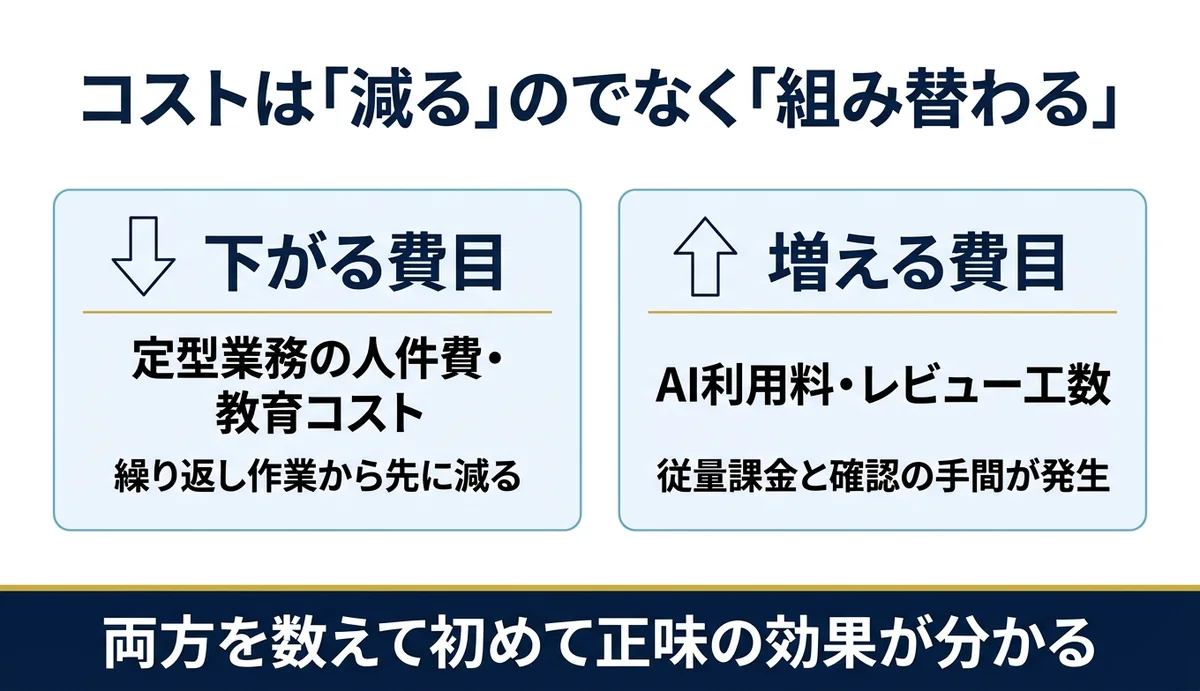 コストは「減る」のでなく「組み替わる」

下がる費目

定型業務の人件費・教育コスト

繰り返し作業から先に減る

増える費目

AI利用料・レビュー工数

従量課金と確認の手間が発生

両方を数えて初めて正味の効果が分かる